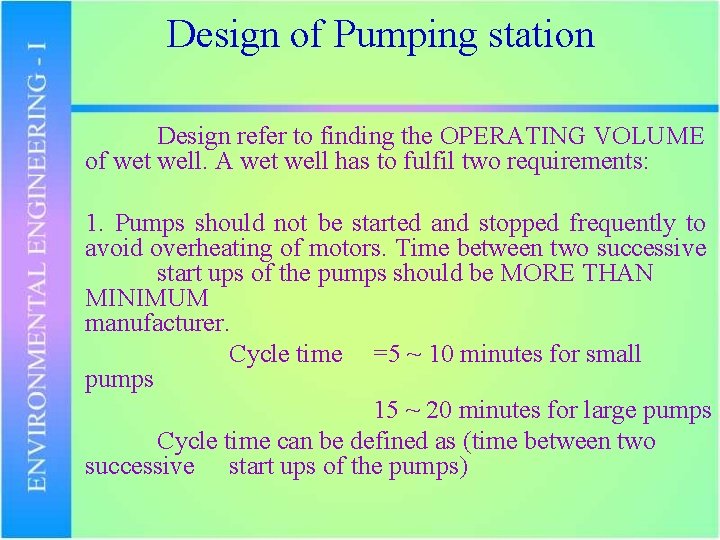 ENVIRONMENTAL ENGINEERING - I

Design of Pumping station

Design refer to finding the OPERATING VOLUME of wet well. A wet well has to fulfil two requirements:

1. Pumps should not be started and stopped frequently to avoid overheating of motors. Time between two successive start ups of the pumps should be MORE THAN MINIMUM manufacturer.

Cycle time =5 ~ 10 minutes for small pumps

15 ~ 20 minutes for large pumps

Cycle time can be defined as (time between two successive start ups of the pumps)